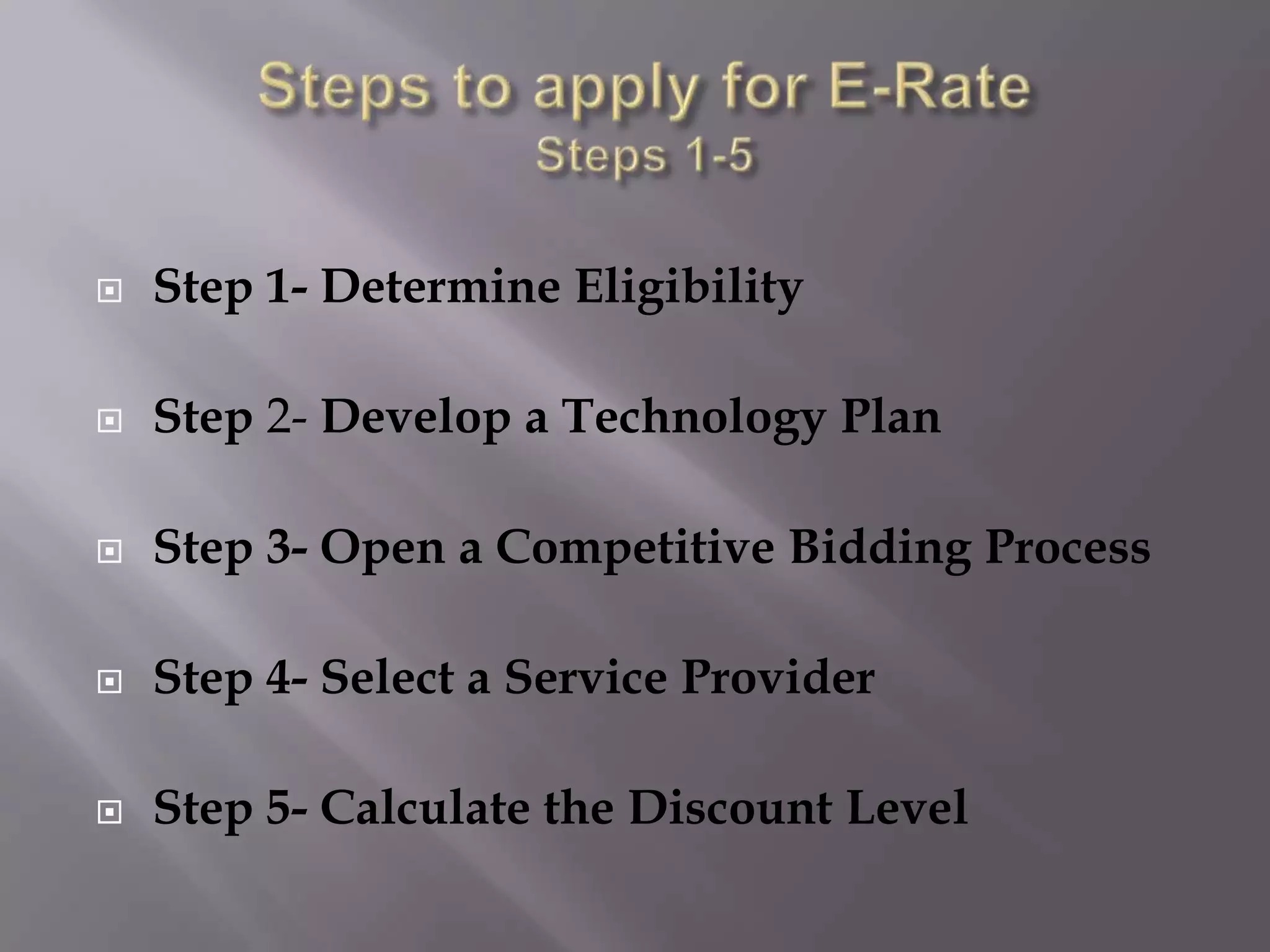 Steps to apply for E-Rate
Steps 1-5

Step 1- Determine Eligibility

Step 2- Develop a Technology Plan

Step 3- Open a Competitive Bidding Process

Step 4- Select a Service Provider

Step 5- Calculate the Discount Level